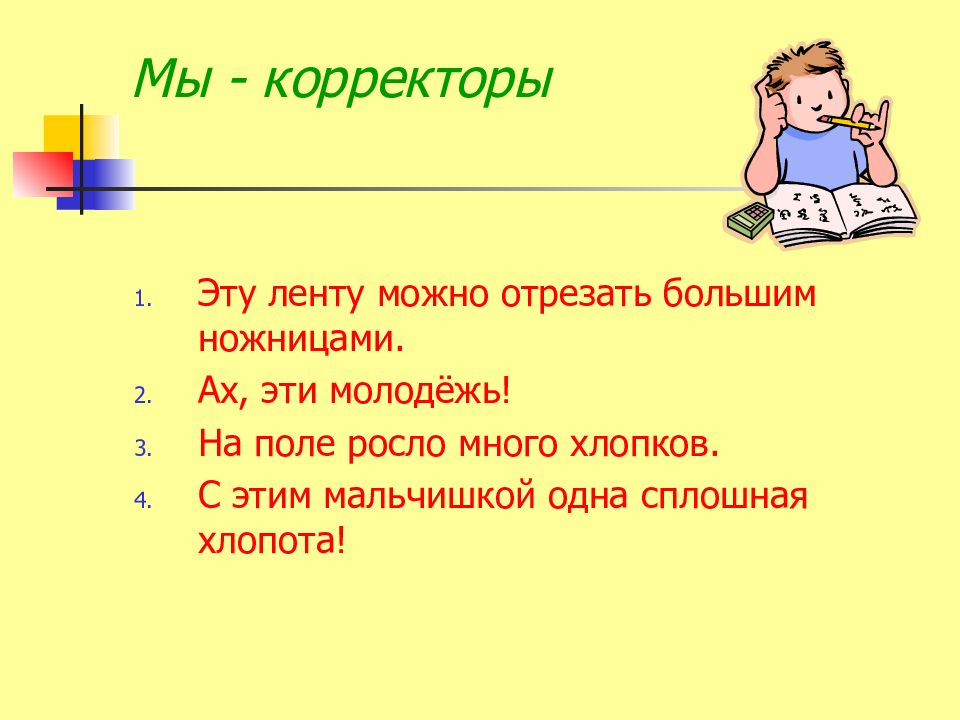 Мы - корректоры

1. Эту ленту можно отрезать большим ножницами.
2. Ах, эти молодёжь!
3. На поле росло много хлопков.
4. С этим мальчишкой одна сплошная хлопота!